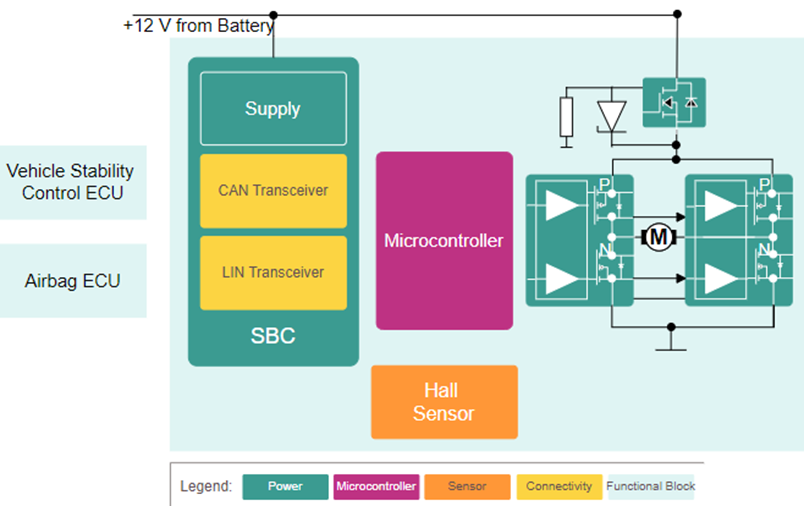 +12 V from Battery

Vehicle Stability Control ECU

Airbag ECU

Supply

CAN Transceiver

LIN Transceiver

SBC

Microcontroller

Hall Sensor

P

N

M

P

N

Legend: Power Microcontroller Sensor Connectivity Functional Block